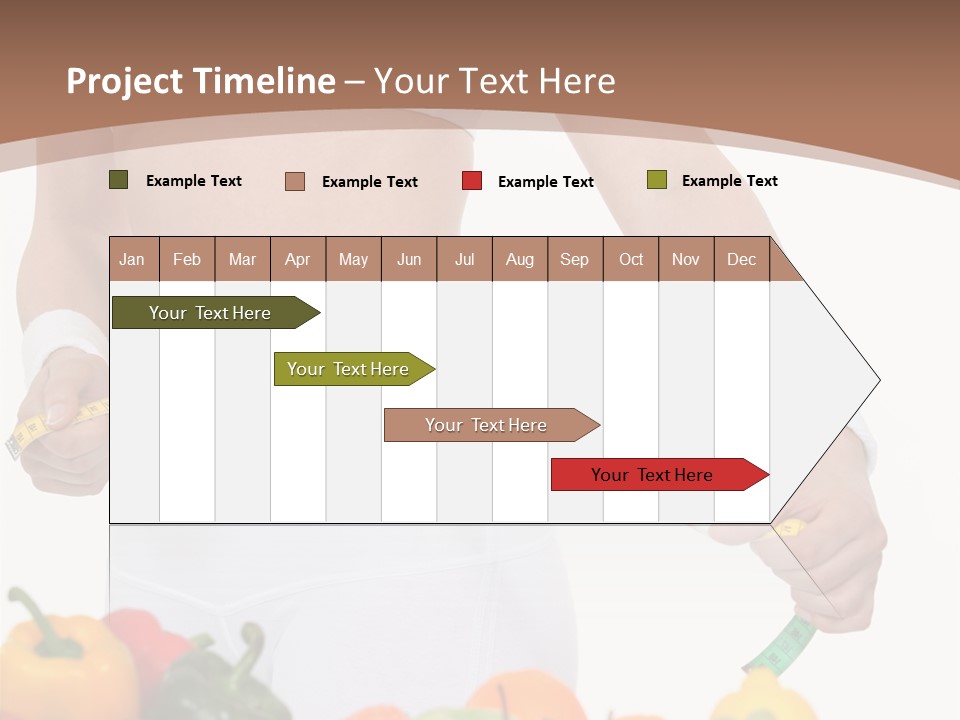 Project Timeline – Your Text Here

Example Text
Example Text
Example Text
Example Text

| Jan | Feb | Mar | Apr | May | Jun | Jul | Aug | Sep | Oct | Nov | Dec |
|---|---|---|---|---|---|---|---|---|---|---|---|

Your Text Here
Your Text Here
Your Text Here
Your Text Here